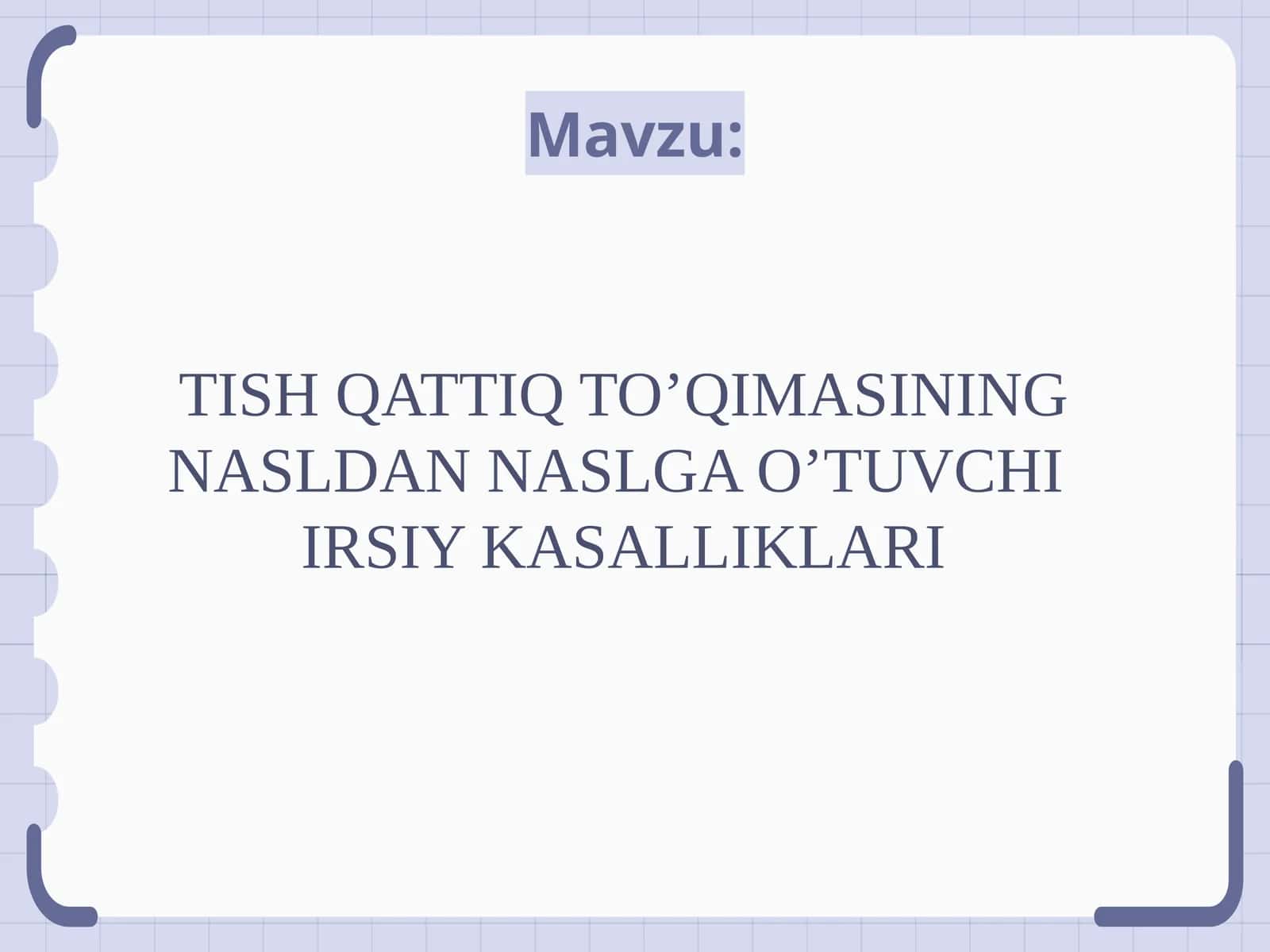 Mavzu:

TISH QATTIQ TO'QIMASINING NASLDAN NASLGA O'TUVCHI IRSIY KASALLIKLARI